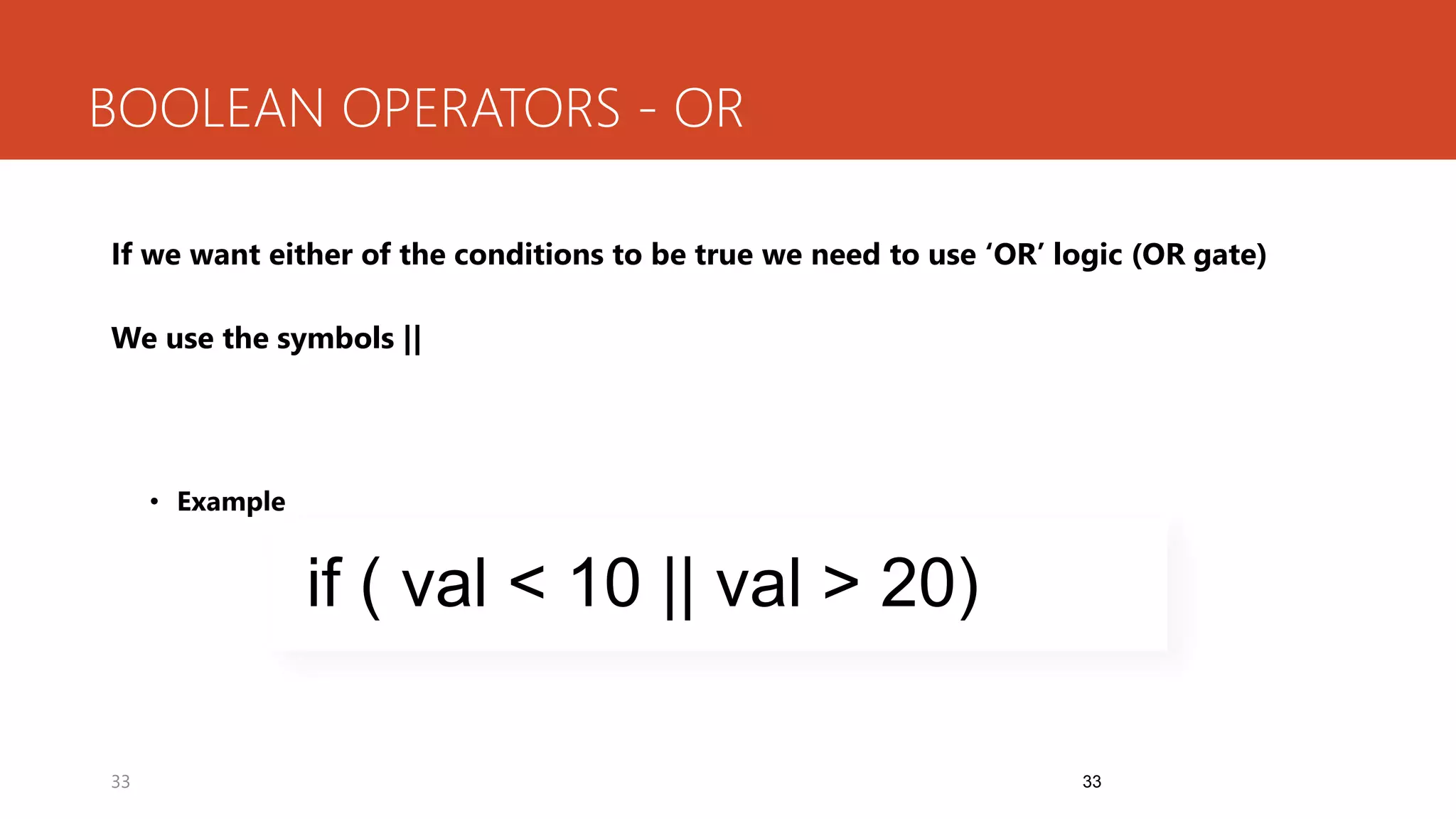 BOOLEAN OPERATORS - OR

If we want either of the conditions to be true we need to use ‘OR’ logic (OR gate)

We use the symbols ||

• Example

if ( val < 10 || val > 20)

33

33